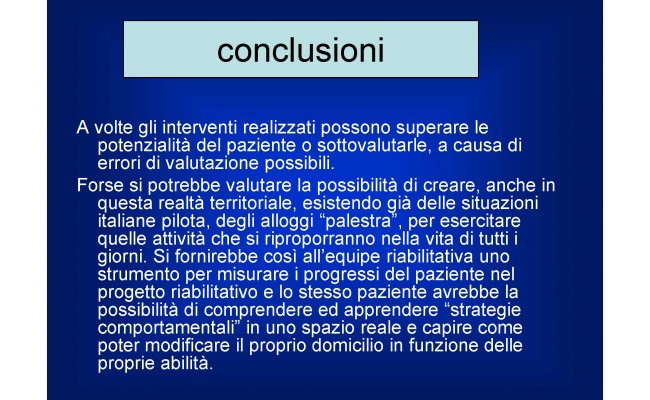 conclusioni

A volte gli interventi realizzati possono superare le potenzialità del paziente o sottovalutarle, a causa di errori di valutazione possibili.

Forse si potrebbe valutare la possibilità di creare, anche in questa realtà territoriale, esistendo già delle situazioni italiane pilota, degli alloggi “palestra”, per esercitare quelle attività che si riproporranno nella vita di tutti i giorni. Si fornirebbe così all’equipe riabilitativa uno strumento per misurare i progressi del paziente nel progetto riabilitativo e lo stesso paziente avrebbe la possibilità di comprendere ed apprendere “strategie comportamentali” in uno spazio reale e capire come poter modificare il proprio domicilio in funzione delle proprie abilità.